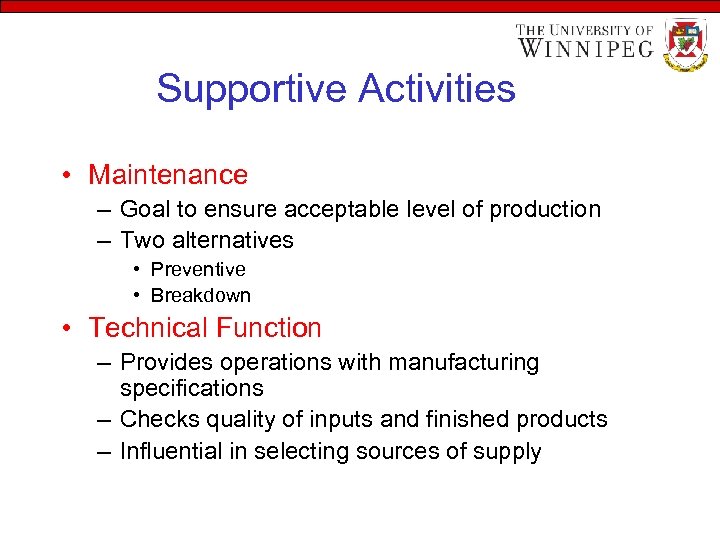 THE UNIVERSITY OF WINNIPEG

Supportive Activities

• Maintenance
– Goal to ensure acceptable level of production
– Two alternatives
• Preventive
• Breakdown
• Technical Function
– Provides operations with manufacturing specifications
– Checks quality of inputs and finished products
– Influential in selecting sources of supply